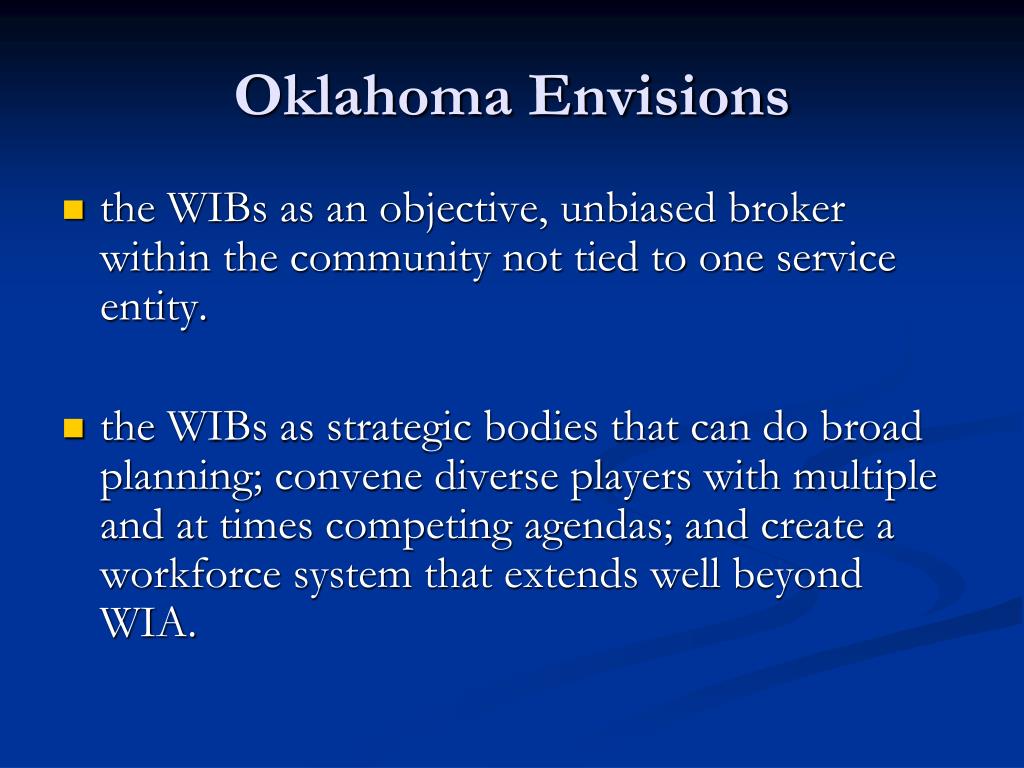 Oklahoma Envisions

- the WIBs as an objective, unbiased broker within the community not tied to one service entity.

- the WIBs as strategic bodies that can do broad planning; convene diverse players with multiple and at times competing agendas; and create a workforce system that extends well beyond WIA.